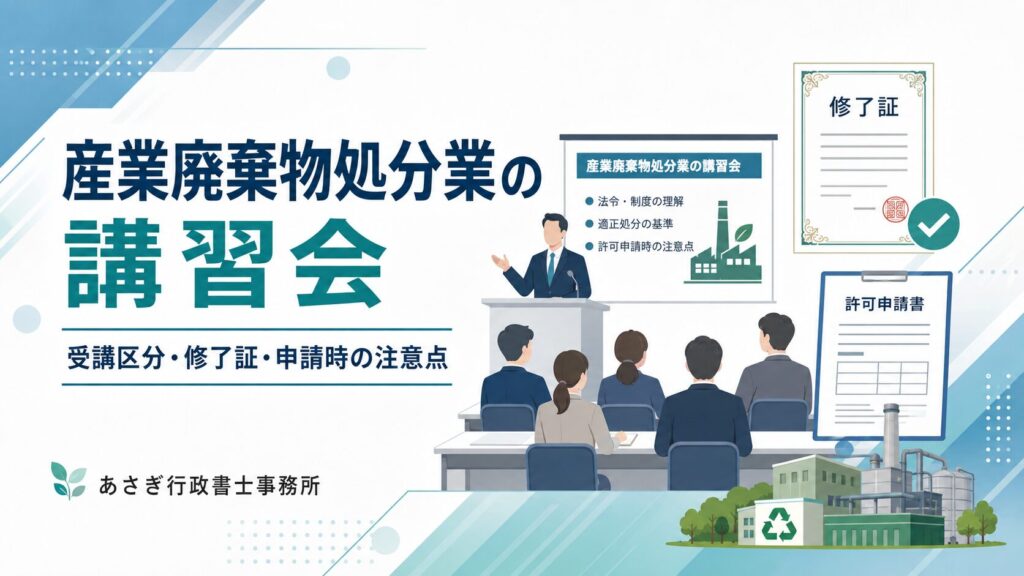 産業廃棄物処分業の
講習会

受講区分・修了証・申請時の注意点

あさぎ行政書士事務所

産業廃棄物処分業の講習会
法令・制度の理解
適正処分の基準
許可申請時の注意点

修了証

許可申請書